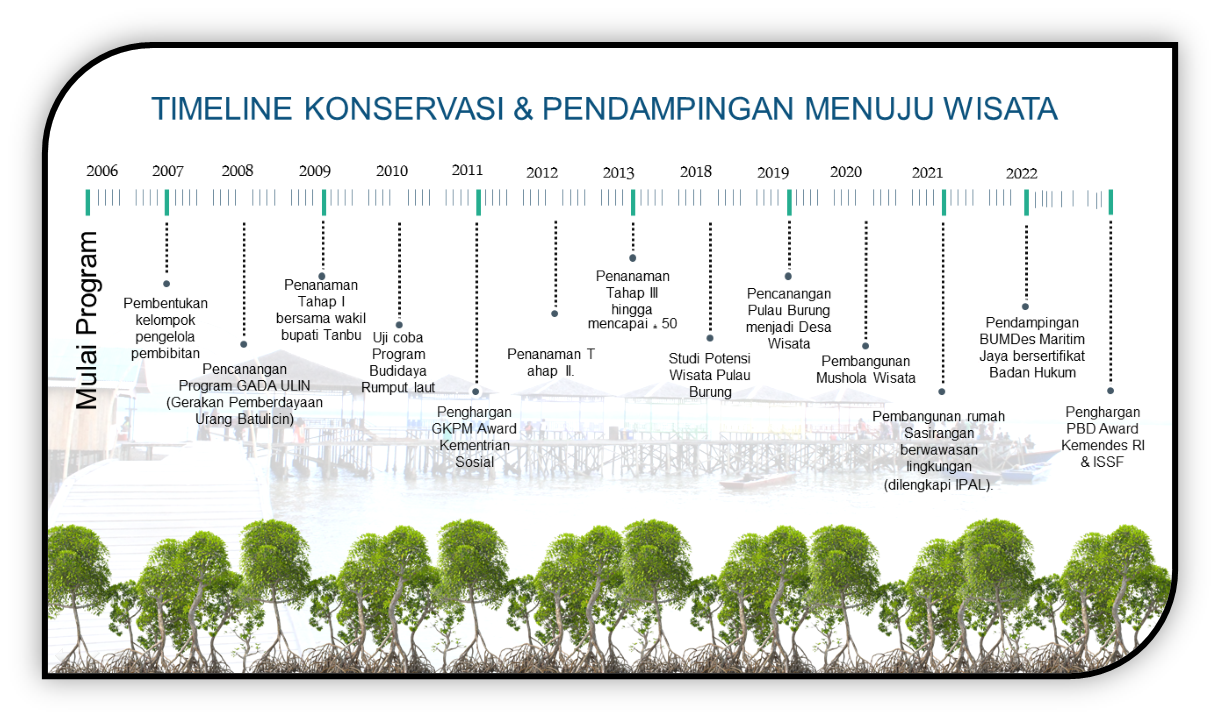 TIMELINE KONSERVASI & PENDAMPINGAN MENUJU WISATA

2006 2007 2008 2009 2010 2011 2012 2013 2018 2019 2020 2021 2022

Mulai Program

Pembentukan kelompok pengelola pembibitan

Pencanangan Program GADA ULIN (Gerakan Pemberdayaan Urang Batulicin)

Penanaman Tahap I bersama wakil bupati Tanbu

Uji coba Program Budidaya Rumput laut

Penghargan GKPM Award Kementrian Sosial

Penanaman T ahap II.

Penanaman Tahap III hingga mencapai . 50

Studi Potensi Wisata Pulau Burung

Pencanangan Pulau Burung menjadi Desa Wisata

Pembangunan Mushola Wisata

Pembangunan rumah Sasirangan berwawasan lingkungan (dilengkapi IPAL).

Pendampingan BUMDes Maritim Jaya bersertifikat Badan Hukum

Penghargan PBD Award Kemendes RI & ISSF